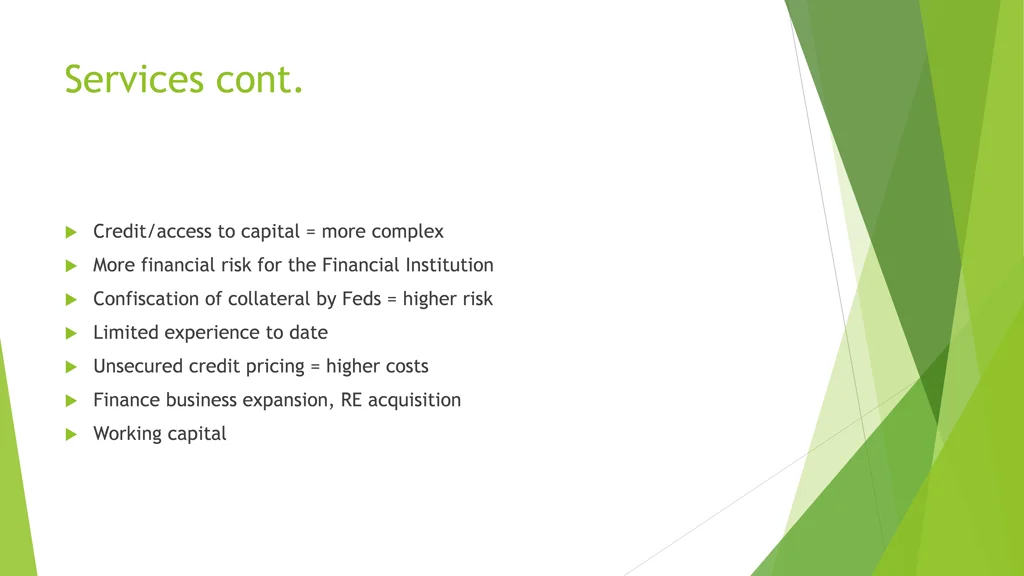 Services cont.

Credit/access to capital = more complex

More financial risk for the Financial Institution

Confiscation of collateral by Feds = higher risk

Limited experience to date

Unsecured credit pricing = higher costs

Finance business expansion, RE acquisition

Working capital